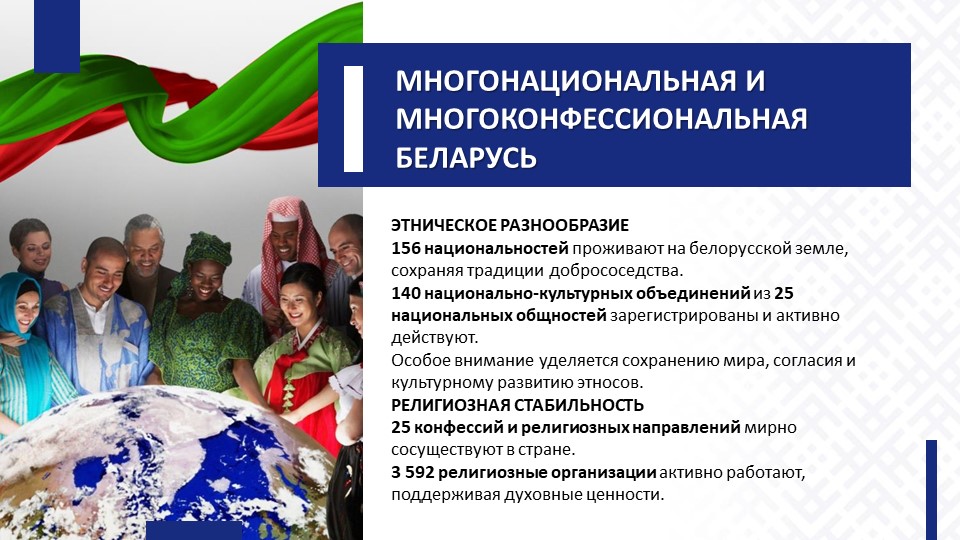 МНОГОНАЦИОНАЛЬНАЯ И МНОГОКОНФЕССИОНАЛЬНАЯ БЕЛАРУСЬ

ЭТНИЧЕСКОЕ РАЗНООБРАЗИЕ
156 национальностей проживают на белорусской земле, сохраняя традиции добрососедства.
140 национально-культурных объединений из 25 национальных общностей зарегистрированы и активно действуют.
Особое внимание уделяется сохранению мира, согласия и культурному развитию этносов.
РЕЛИГИОЗНАЯ СТАБИЛЬНОСТЬ
25 конфессий и религиозных направлений мирно сосуществуют в стране.
3 592 религиозные организации активно работают, поддерживая духовные ценности.